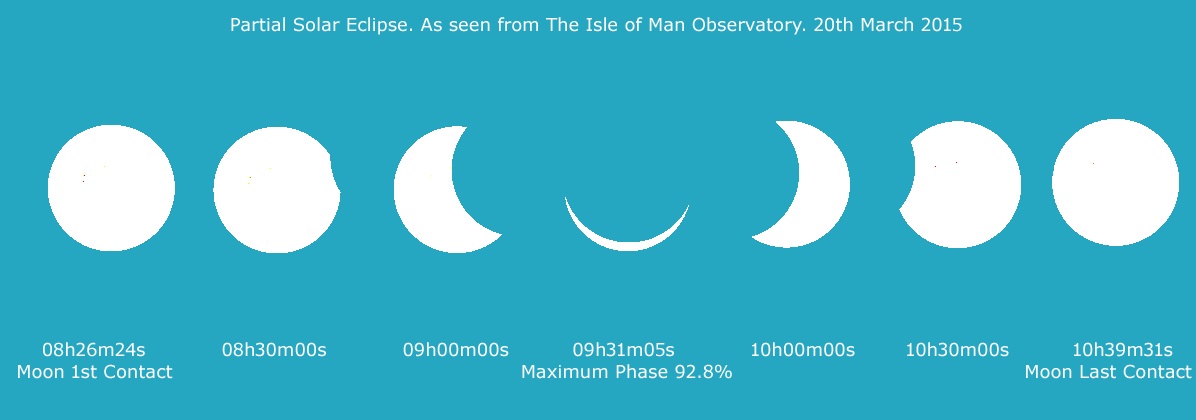 Partial Solar Eclipse. As seen from The Isle of Man Observatory. 20th March 2015

08h26m24s
Moon 1st Contact

08h30m00s

09h00m00s

09h31m05s
Maximum Phase 92.8%

10h00m00s

10h30m00s

10h39m31s
Moon Last Contact